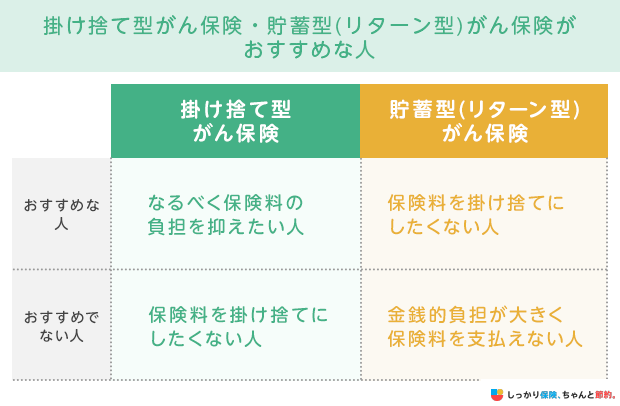 掛け捨て型がん保険・貯蓄型(リターン型)がん保険がおすすめな人

| | 掛け捨て型がん保険 | 貯蓄型(リターン型)がん保険 |
|---|---|---|
| おすすめな人 | なるべく保険料の負担を抑えたい人 | 保険料を掛け捨てにしたくない人 |
| おすすめでない人 | 保険料を掛け捨てにしたくない人 | 金銭的負担が大きく保険料を支払えない人 |

しっかり保険、ちゃんと節約。